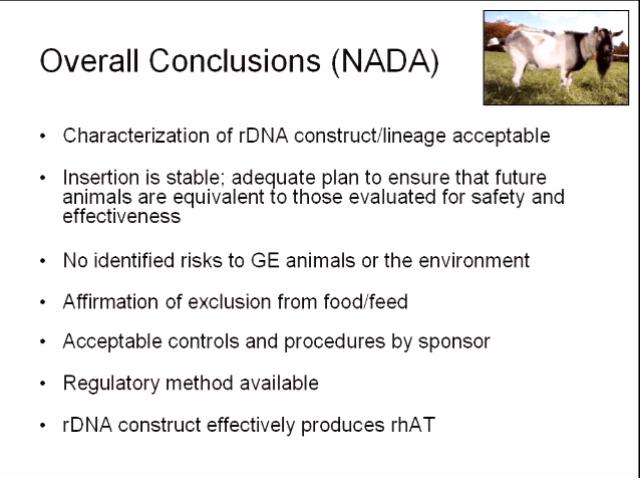 Overall Conclusions (NADA)

• Characterization of rDNA construct/lineage acceptable

• Insertion is stable; adequate plan to ensure that future animals are equivalent to those evaluated for safety and effectiveness

• No identified risks to GE animals or the environment

• Affirmation of exclusion from food/feed

• Acceptable controls and procedures by sponsor

• Regulatory method available

• rDNA construct effectively produces rhAT